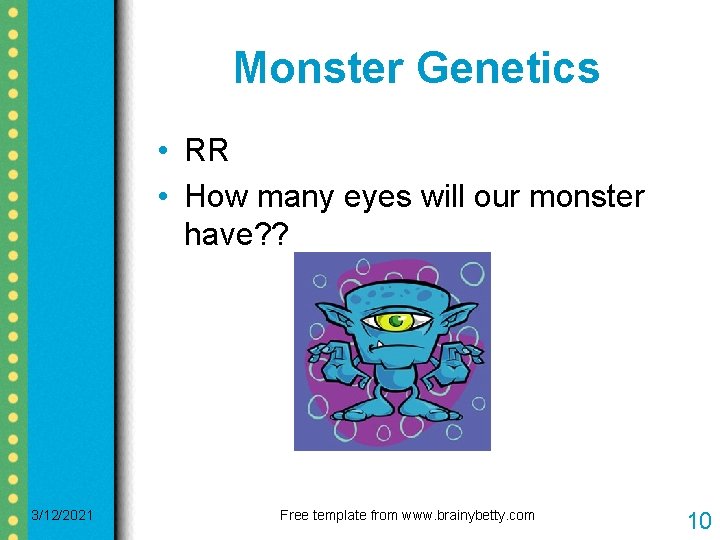 Monster Genetics

• RR
• How many eyes will our monster have??

3/12/2021

Free template from www.brainybetty.com

10